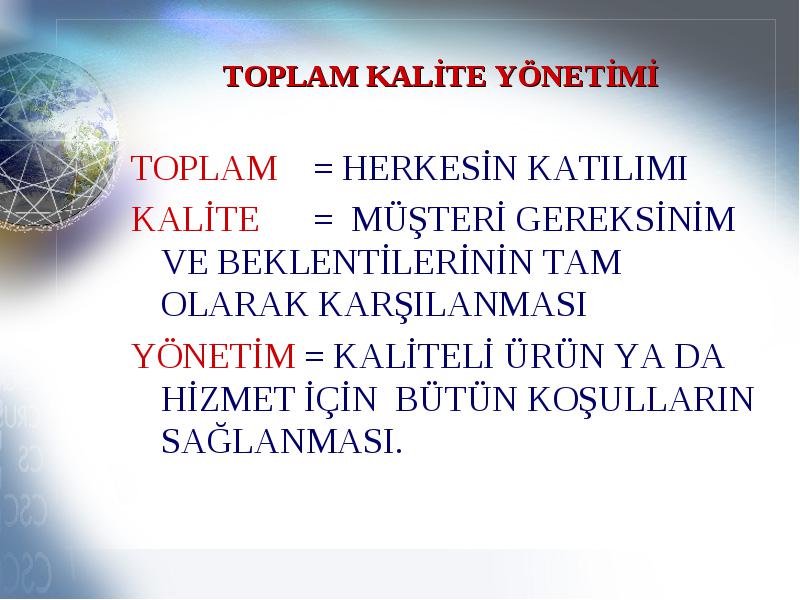 TOPLAM KALİTE YÖNETİMİ

TOPLAM = HERKESİN KATILIMI

KALİTE = MÜŞTERİ GEREKSİNİM VE BEKLENTİLERİNİN TAM OLARAK KARŞILANMASI

YÖNETİM = KALİTELİ ÜRÜN YA DA HİZMET İÇİN BÜTÜN KOŞULLARIN SAĞLANMASI.